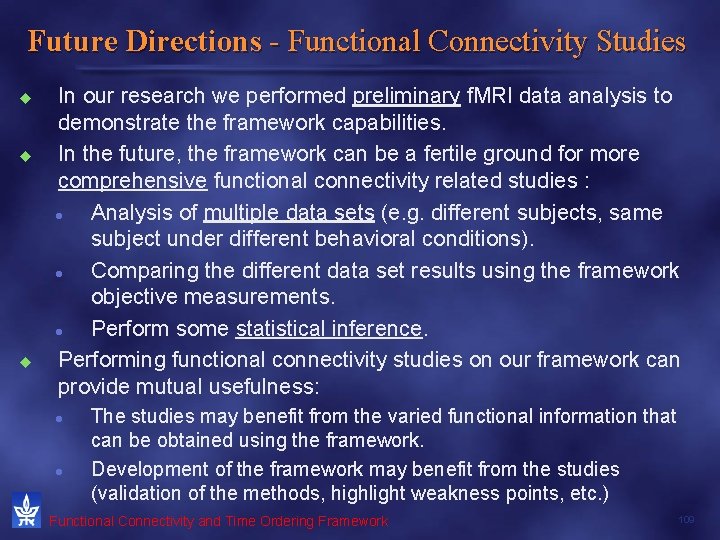 Future Directions - Functional Connectivity Studies

In our research we performed preliminary fMRI data analysis to demonstrate the framework capabilities.

In the future, the framework can be a fertile ground for more comprehensive functional connectivity related studies :

Analysis of multiple data sets (e.g. different subjects, same subject under different behavioral conditions).

Comparing the different data set results using the framework objective measurements.

Perform some statistical inference.

Performing functional connectivity studies on our framework can provide mutual usefulness:

The studies may benefit from the varied functional information that can be obtained using the framework.

Development of the framework may benefit from the studies (validation of the methods, highlight weakness points, etc.)

Functional Connectivity and Time Ordering Framework

109